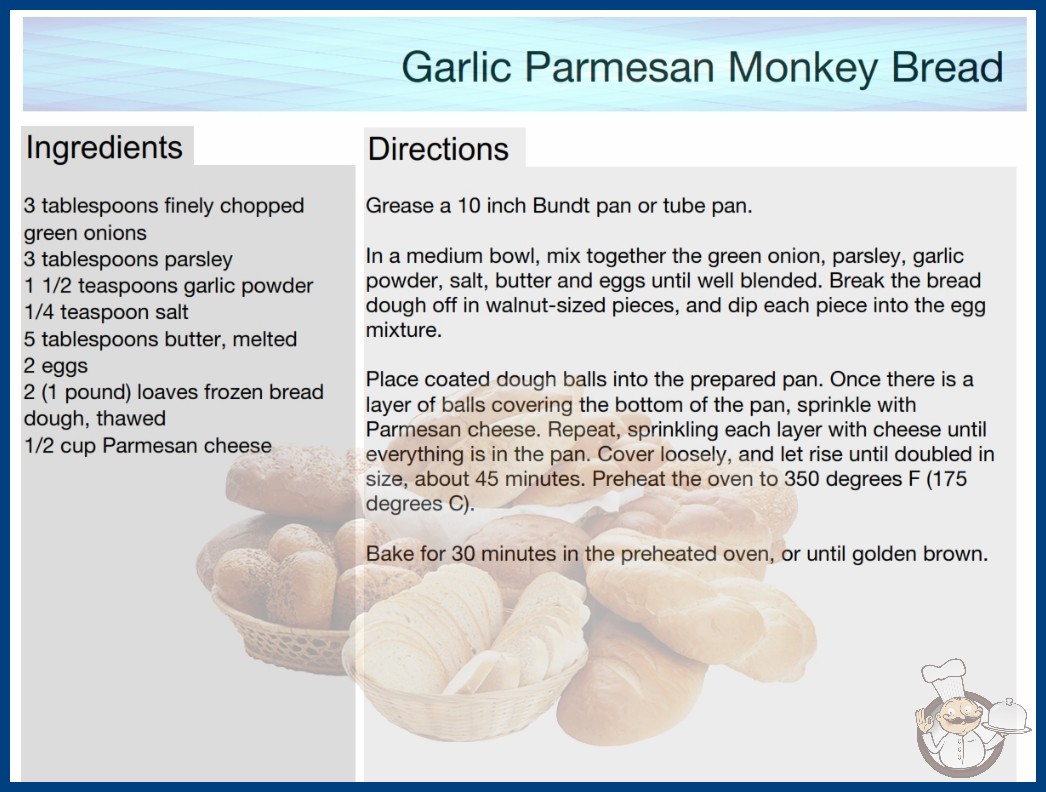 Garlic Parmesan Monkey Bread

Ingredients

3 tablespoons finely chopped green onions
3 tablespoons parsley
1 1/2 teaspoons garlic powder
1/4 teaspoon salt
5 tablespoons butter, melted
2 eggs
2 (1 pound) loaves frozen bread dough, thawed
1/2 cup Parmesan cheese

Directions

Grease a 10 inch Bundt pan or tube pan.

In a medium bowl, mix together the green onion, parsley, garlic powder, salt, butter and eggs until well blended. Break the bread dough off in walnut-sized pieces, and dip each piece into the egg mixture.

Place coated dough balls into the prepared pan. Once there is a layer of balls covering the bottom of the pan, sprinkle with Parmesan cheese. Repeat, sprinkling each layer with cheese until everything is in the pan. Cover loosely, and let rise until doubled in size, about 45 minutes. Preheat the oven to 350 degrees F (175 degrees C).

Bake for 30 minutes in the preheated oven, or until golden brown.